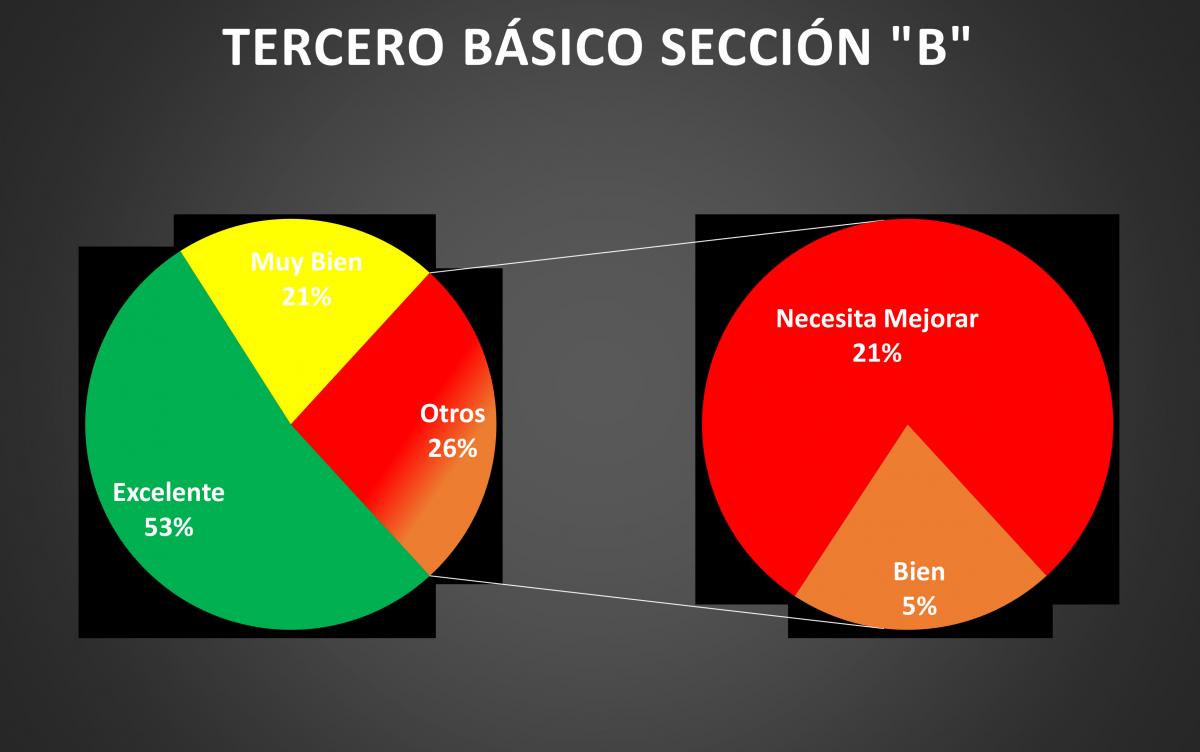 TERCERO BÁSICO SECCIÓN "B"

Muy Bien
21%

Otros
26%

Excelente
53%

Necesita Mejorar
21%

Bien
5%